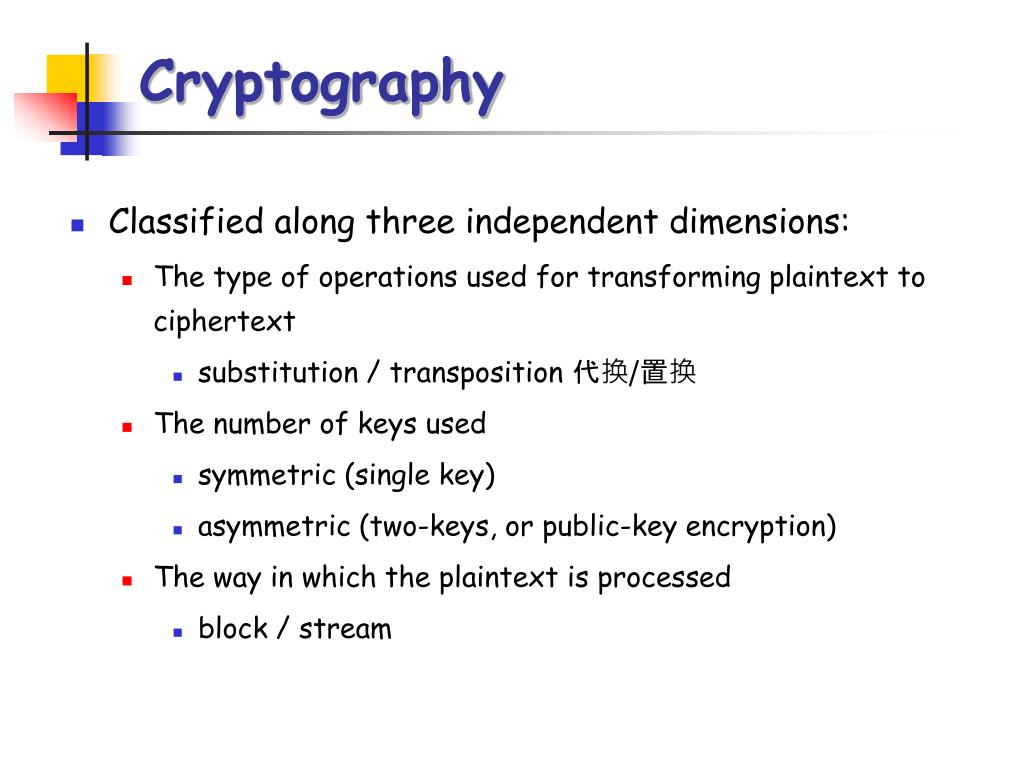 Cryptography

Classified along three independent dimensions:

The type of operations used for transforming plaintext to ciphertext

substitution / transposition 代换/置换

The number of keys used

symmetric (single key)

asymmetric (two-keys, or public-key encryption)

The way in which the plaintext is processed

block / stream